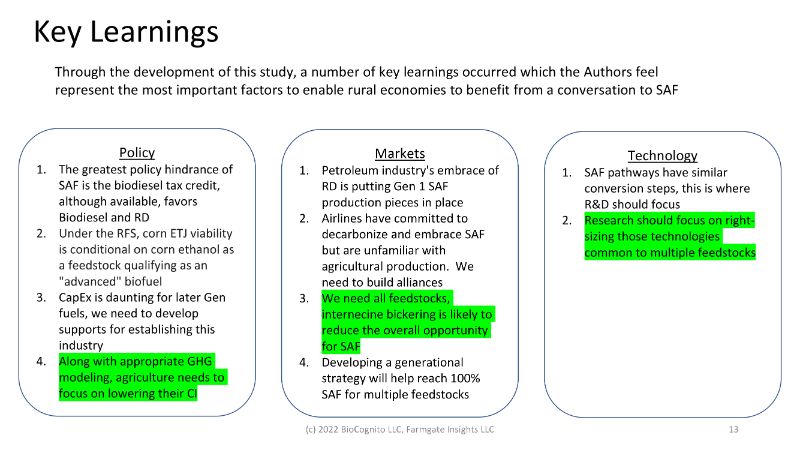 Key Learnings

Through the development of this study, a number of key learnings occurred which the Authors feel represent the most important factors to enable rural economies to benefit from a conversation to SAF

Policy
1. The greatest policy hindrance of SAF is the biodiesel tax credit, although available, favors Biodiesel and RD
2. Under the RFS, corn ETJ viability is conditional on corn ethanol as a feedstock qualifying as an "advanced" biofuel
3. CapEx is daunting for later Gen fuels, we need to develop supports for establishing this industry
4. Along with appropriate GHG modeling, agriculture needs to focus on lowering their CI

Markets
1. Petroleum industry's embrace of RD is putting Gen 1 SAF production pieces in place
2. Airlines have committed to decarbonize and embrace SAF but are unfamiliar with agricultural production. We need to build alliances
3. We need all feedstocks, internecine bickering is likely to reduce the overall opportunity for SAF
4. Developing a generational strategy will help reach 100% SAF for multiple feedstocks

Technology
1. SAF pathways have similar conversion steps, this is where R&D should focus
2. Research should focus on right-sizing those technologies common to multiple feedstocks

(c) 2022 BioCognito LLC, Farmgate Insights LLC

13